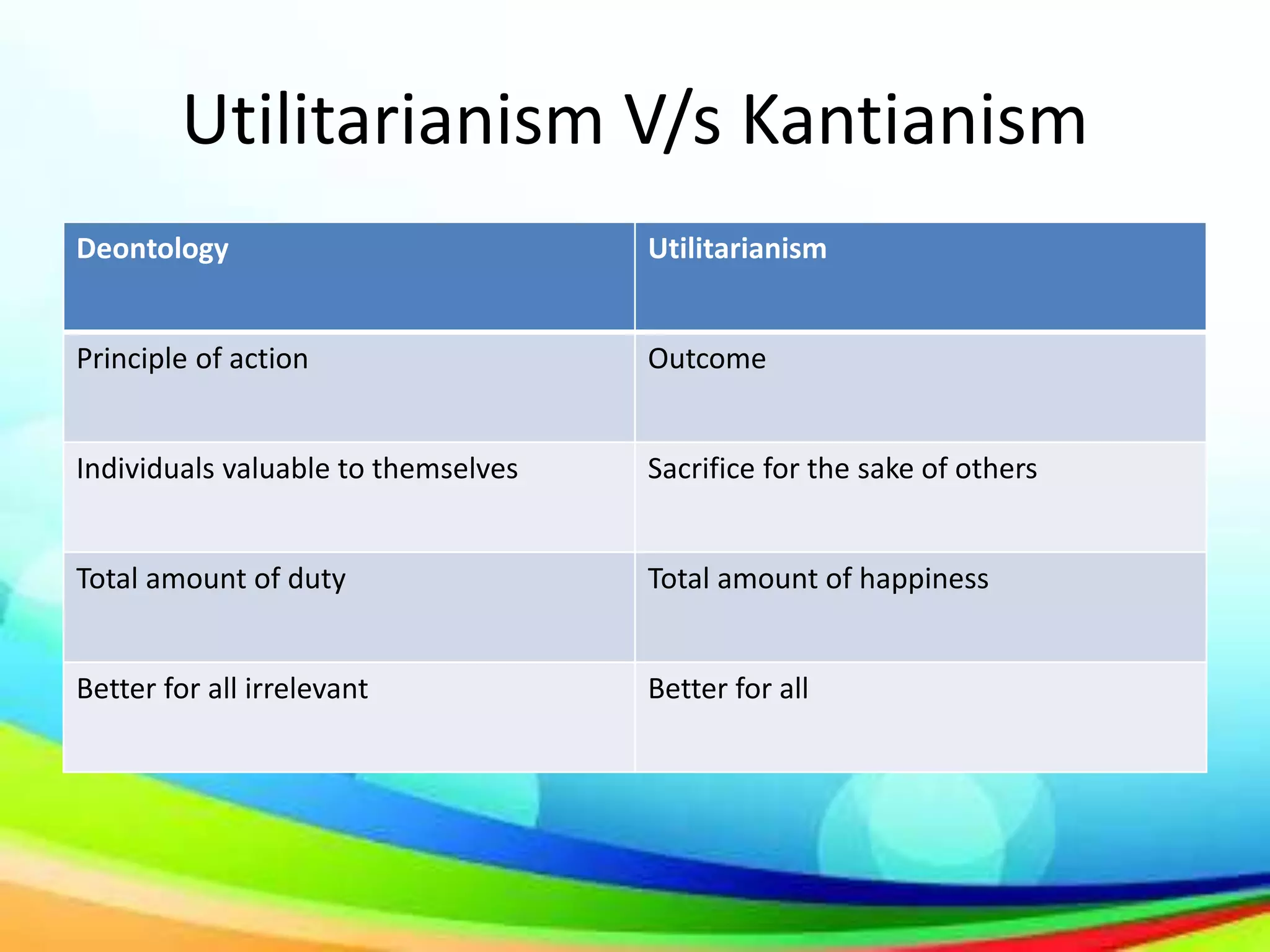 Utilitarianism V/s Kantianism

| Deontology | Utilitarianism |
|---|---|
| Principle of action | Outcome |
| Individuals valuable to themselves | Sacrifice for the sake of others |
| Total amount of duty | Total amount of happiness |
| Better for all irrelevant | Better for all |